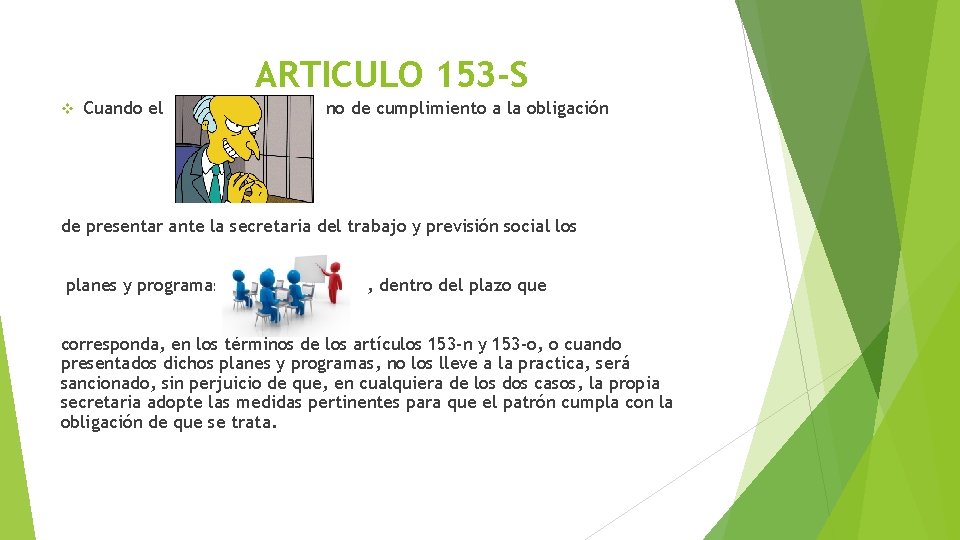 ARTICULO 153-S

Cuando el no de cumplimiento a la obligación

de presentar ante la secretaria del trabajo y previsión social los

planes y programas , dentro del plazo que

corresponda, en los términos de los artículos 153-n y 153-o, o cuando presentados dichos planes y programas, no los lleve a la practica, será sancionado, sin perjuicio de que, en cualquiera de los dos casos, la propia secretaria adopte las medidas pertinentes para que el patrón cumpla con la obligación de que se trata.